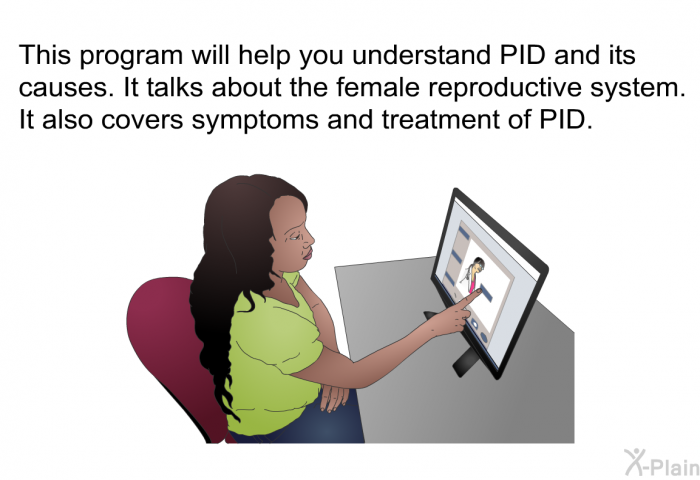 This program will help you understand PID and its causes. It talks about the female reproductive system. It also covers symptoms and treatment of PID.

X-Plain